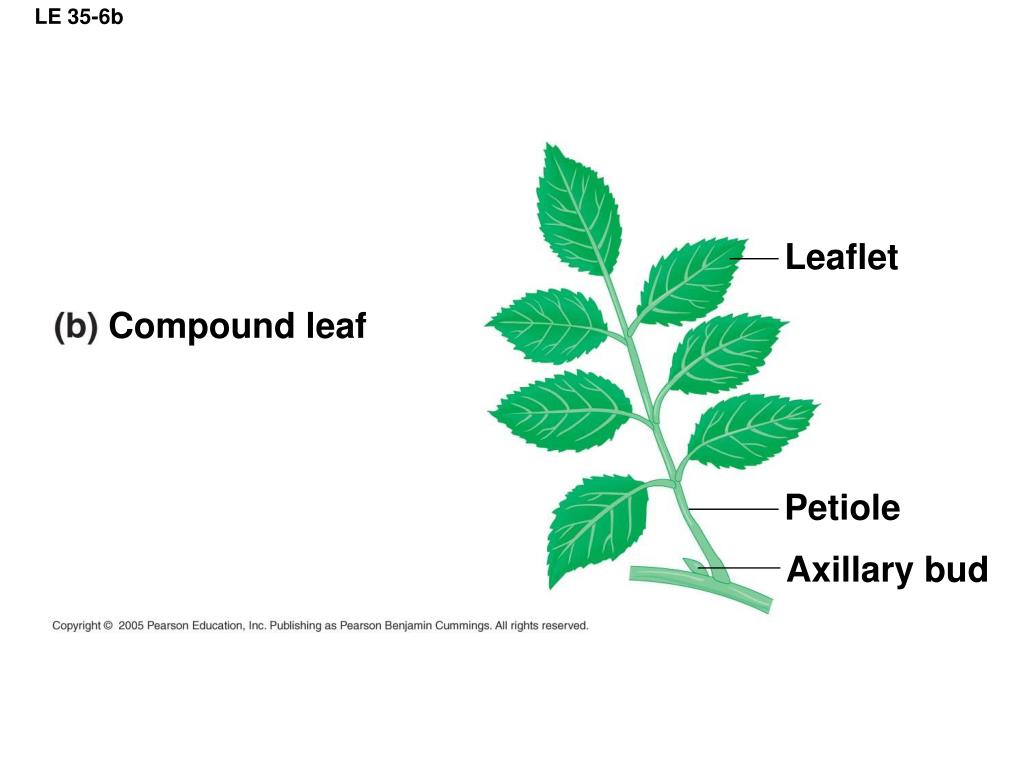 LE 35-6b

(b) Compound leaf

Leaflet

Petiole

Axillary bud

Copyright © 2005 Pearson Education, Inc. Publishing as Pearson Benjamin Cummings. All rights reserved.